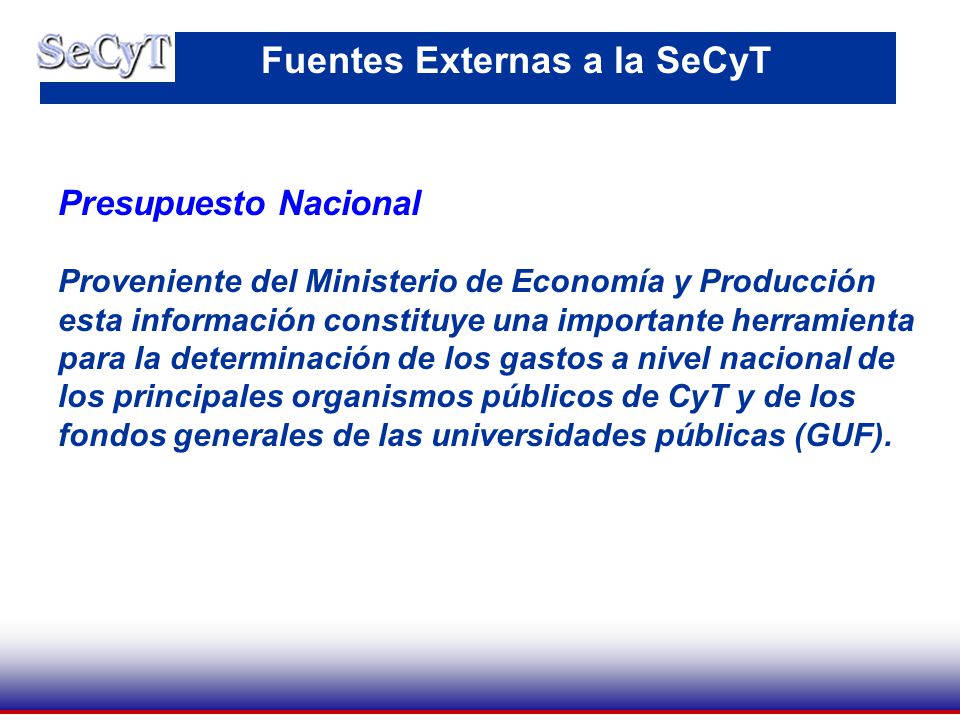 SeCyT

Fuentes Externas a la SeCyT

Presupuesto Nacional

Proveniente del Ministerio de Economía y Producción esta información constituye una importante herramienta para la determinación de los gastos a nivel nacional de los principales organismos públicos de CyT y de los fondos generales de las universidades públicas (GUF).